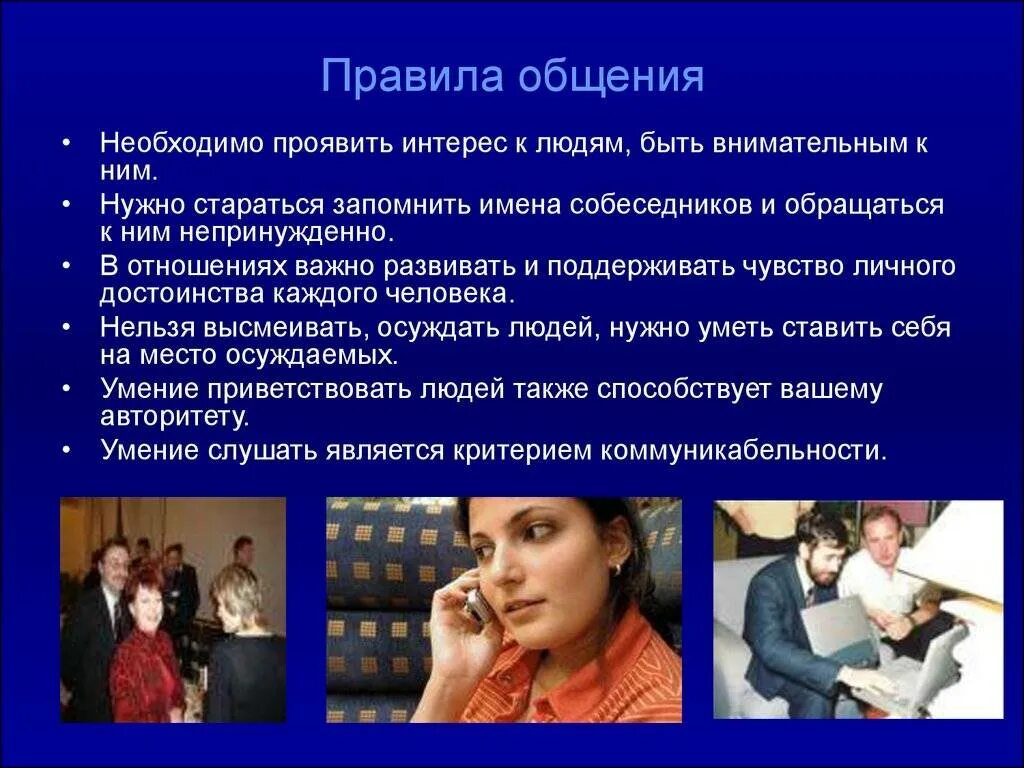 Правила общения

• Необходимо проявить интерес к людям, быть внимательным к ним.
• Нужно стараться запомнить имена собеседников и обращаться к ним непринужденно.
• В отношениях важно развивать и поддерживать чувство личного достоинства каждого человека.
• Нельзя высмеивать, осуждать людей, нужно уметь ставить себя на место осуждаемых.
• Умение приветствовать людей также способствует вашему авторитету.
• Умение слушать является критерием коммуникабельности.